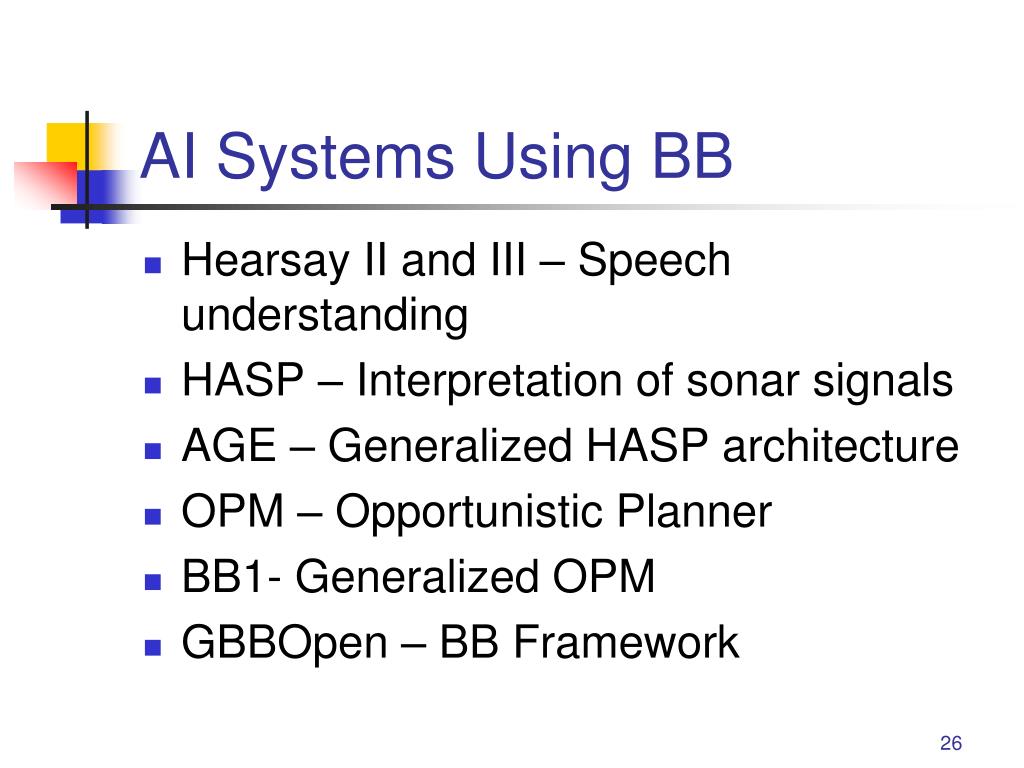 AI Systems Using BB

- Hearsay II and III – Speech understanding
- HASP – Interpretation of sonar signals
- AGE – Generalized HASP architecture
- OPM – Opportunistic Planner
- BB1- Generalized OPM
- GBBOpen – BB Framework

26